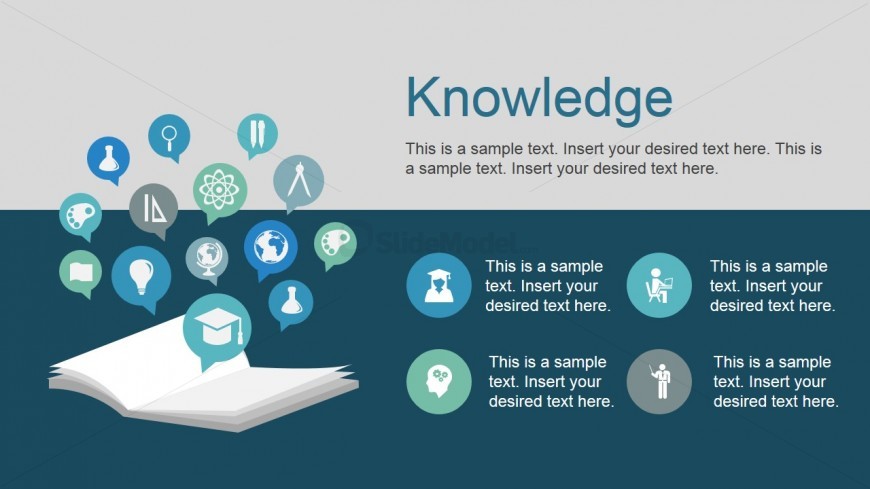 Knowledge

This is a sample text. Insert your desired text here. This is a sample text. Insert your desired text here.

SlideModel

This is a sample text. Insert your desired text here.

This is a sample text. Insert your desired text here.

This is a sample text. Insert your desired text here.

This is a sample text. Insert your desired text here.